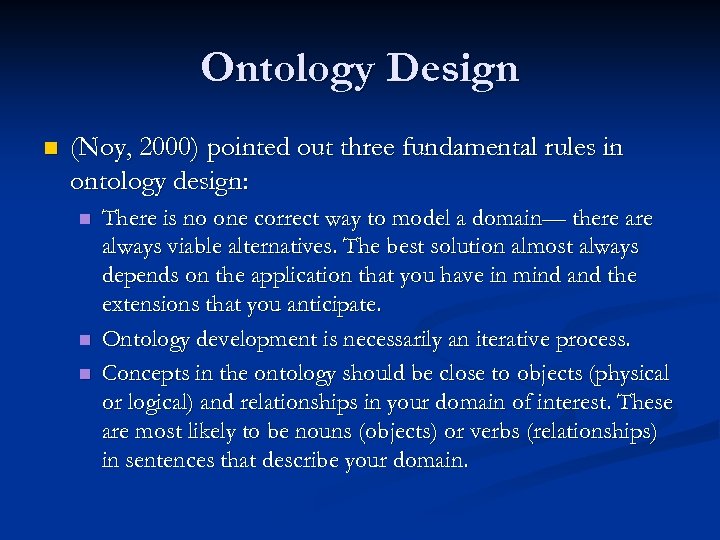 Ontology Design

(Noy, 2000) pointed out three fundamental rules in ontology design:

There is no one correct way to model a domain— there are always viable alternatives. The best solution almost always depends on the application that you have in mind and the extensions that you anticipate.

Ontology development is necessarily an iterative process.

Concepts in the ontology should be close to objects (physical or logical) and relationships in your domain of interest. These are most likely to be nouns (objects) or verbs (relationships) in sentences that describe your domain.